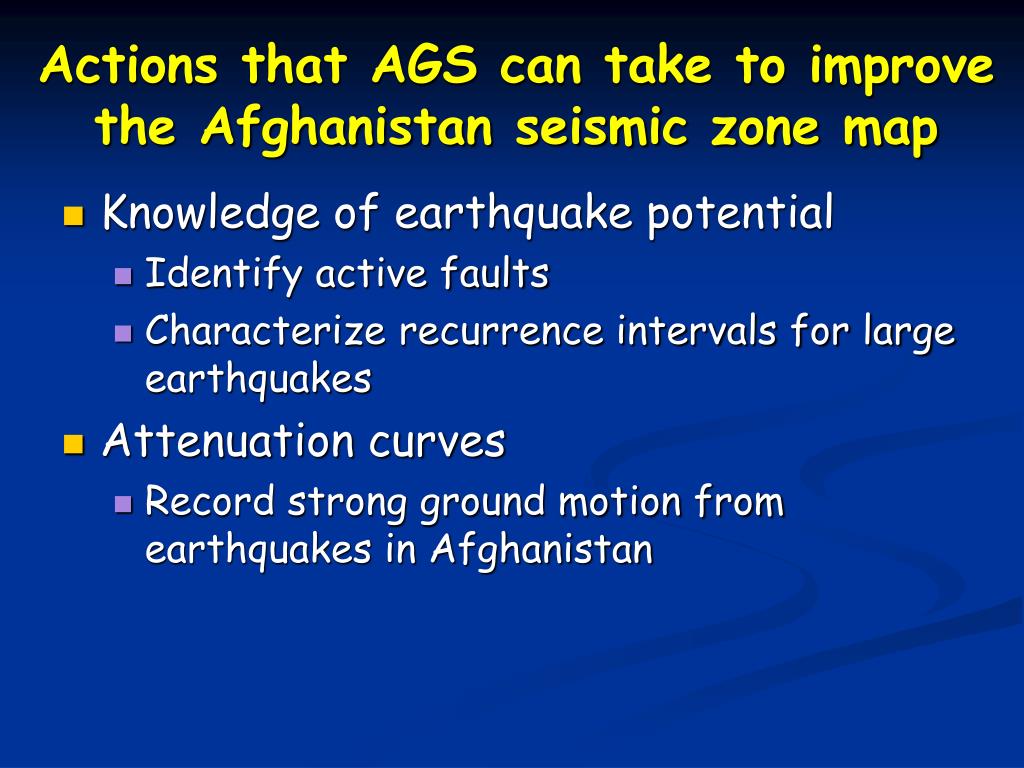 Actions that AGS can take to improve the Afghanistan seismic zone map

Knowledge of earthquake potential

Identify active faults

Characterize recurrence intervals for large earthquakes

Attenuation curves

Record strong ground motion from earthquakes in Afghanistan